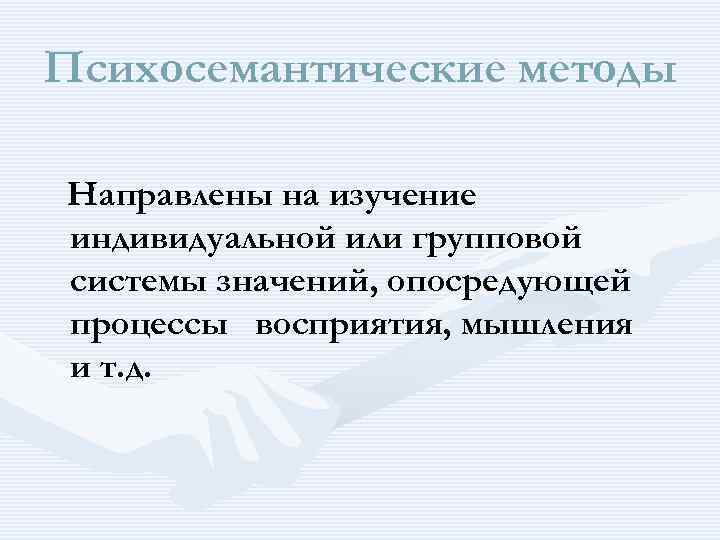 Психосемантические методы

Направлены на изучение индивидуальной или групповой системы значений, опосредующей процессы восприятия, мышления и т.д.